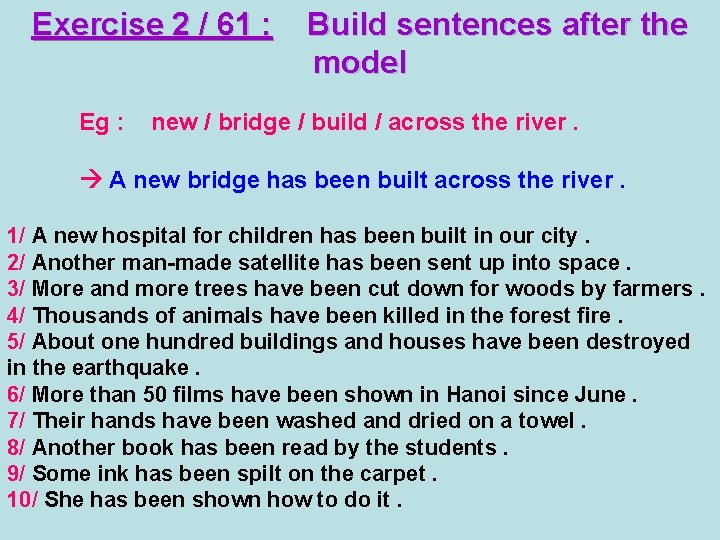 Exercise 2 / 61 : Build sentences after the model

Eg : new / bridge / build / across the river .

→ A new bridge has been built across the river .

1/ A new hospital for children has been built in our city .
2/ Another man-made satellite has been sent up into space .
3/ More and more trees have been cut down for woods by farmers .
4/ Thousands of animals have been killed in the forest fire .
5/ About one hundred buildings and houses have been destroyed in the earthquake .
6/ More than 50 films have been shown in Hanoi since June .
7/ Their hands have been washed and dried on a towel .
8/ Another book has been read by the students .
9/ Some ink has been spilt on the carpet .
10/ She has been shown how to do it .